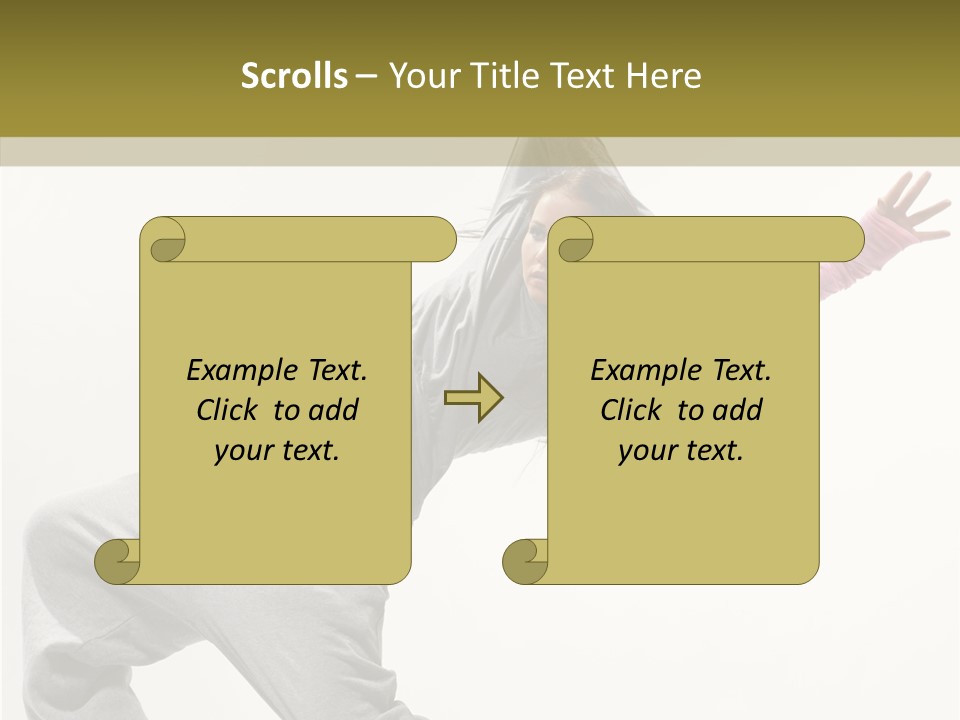 Scrolls – Your Title Text Here

Example Text.
Click to add
your text.

Example Text.
Click to add
your text.